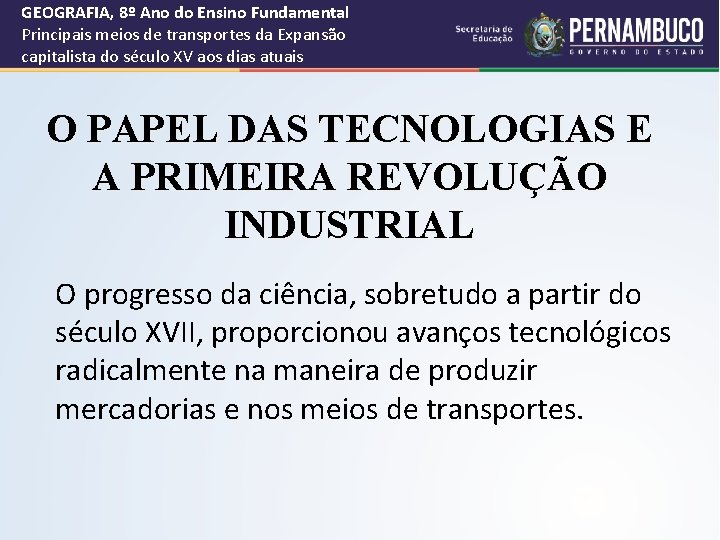 GEOGRAFIA, 8º Ano do Ensino Fundamental
Principais meios de transportes da Expansão capitalista do século XV aos dias atuais

Secretaria de Educação

PERNAMBUCO
GOVERNO DO ESTADO

O PAPEL DAS TECNOLOGIAS E A PRIMEIRA REVOLUÇÃO INDUSTRIAL

O progresso da ciência, sobretudo a partir do século XVII, proporcionou avanços tecnológicos radicalmente na maneira de produzir mercadorias e nos meios de transportes.